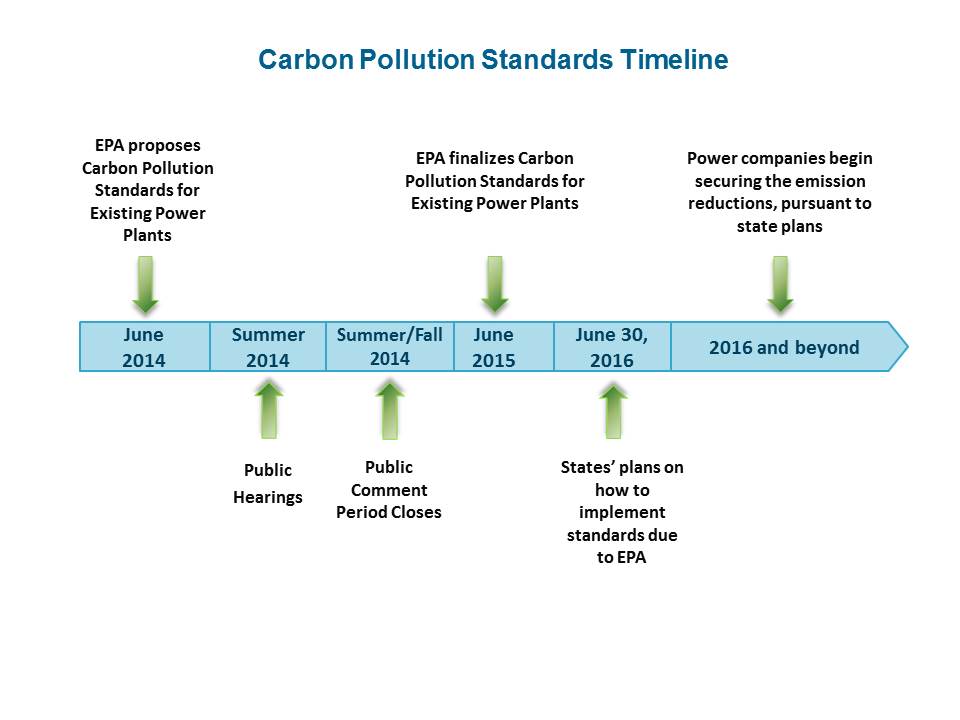 Carbon Pollution Standards Timeline

EPA proposes Carbon Pollution Standards for Existing Power Plants

EPA finalizes Carbon Pollution Standards for Existing Power Plants

Power companies begin securing the emission reductions, pursuant to state plans

June 2014

Summer 2014

Summer/Fall 2014

June 2015

June 30, 2016

2016 and beyond

Public Hearings

Public Comment Period Closes

States' plans on how to implement standards due to EPA